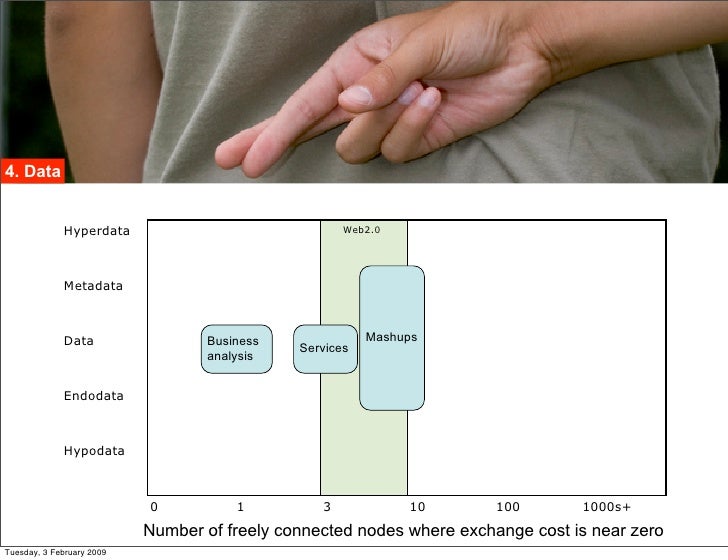 4. Data

Hyperdata
Metadata
Data
Endodata
Hypodata

Web2.0

Business analysis

Services

Mashups

0 1 3 10 100 1000s+

Number of freely connected nodes where exchange cost is near zero

Tuesday, 3 February 2009